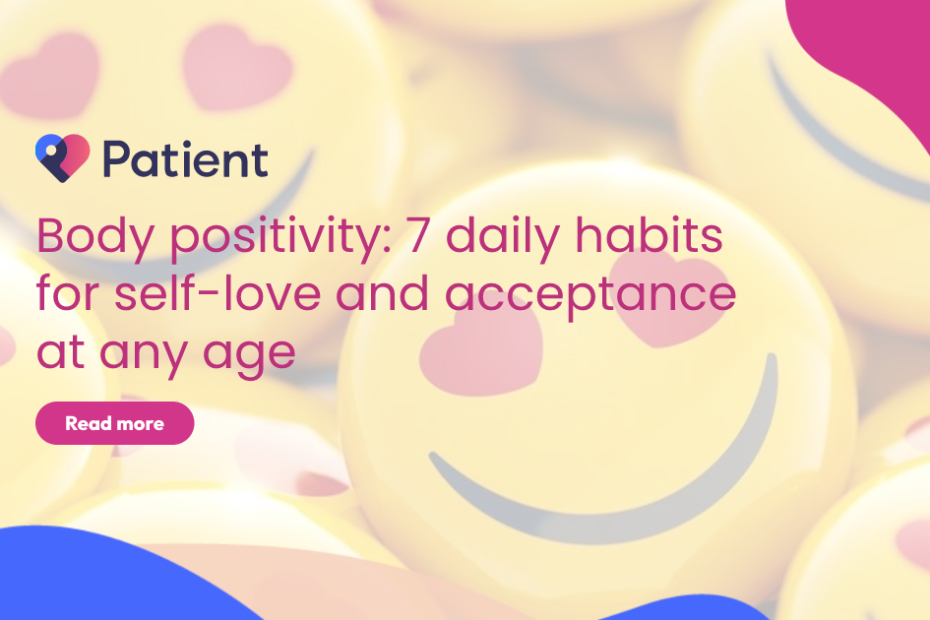 Patient

Body positivity: 7 daily habits for self-love and acceptance at any age

Read more